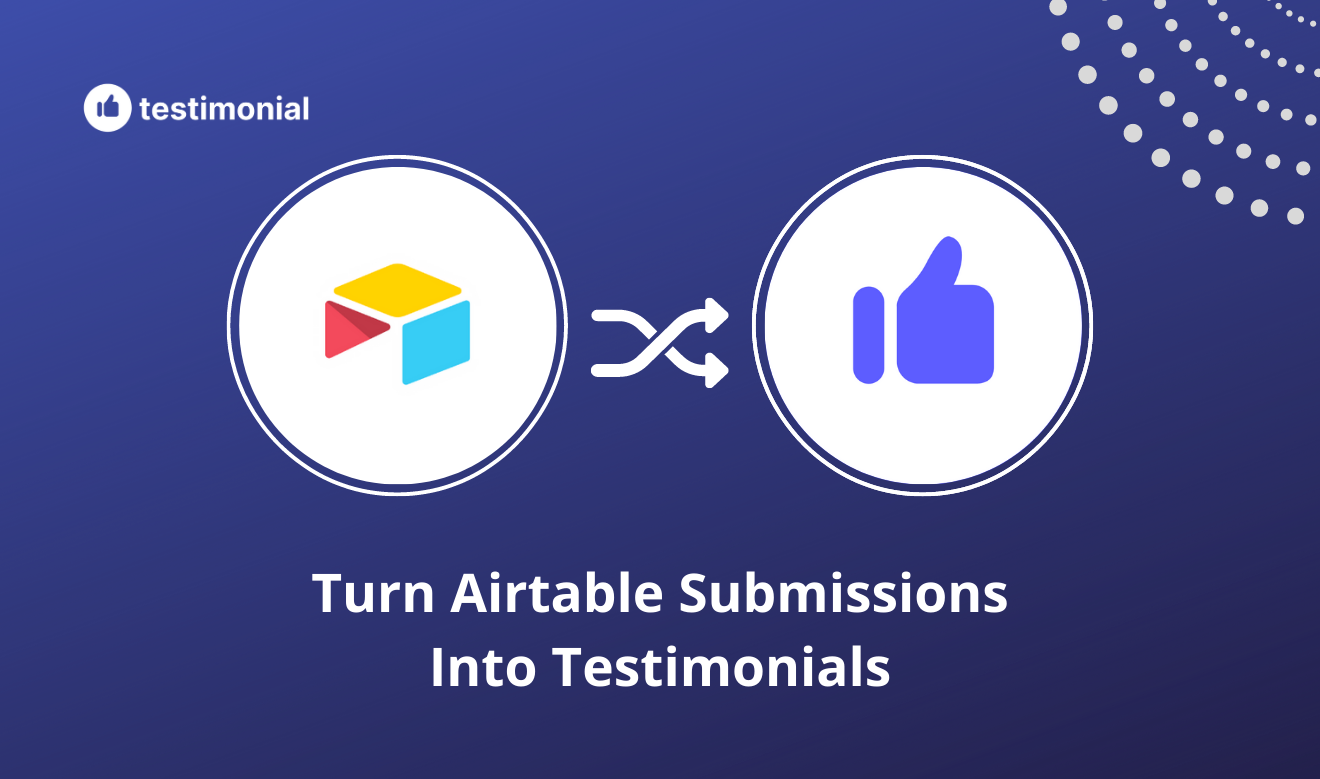 testimonial

Turn Airtable Submissions Into Testimonials